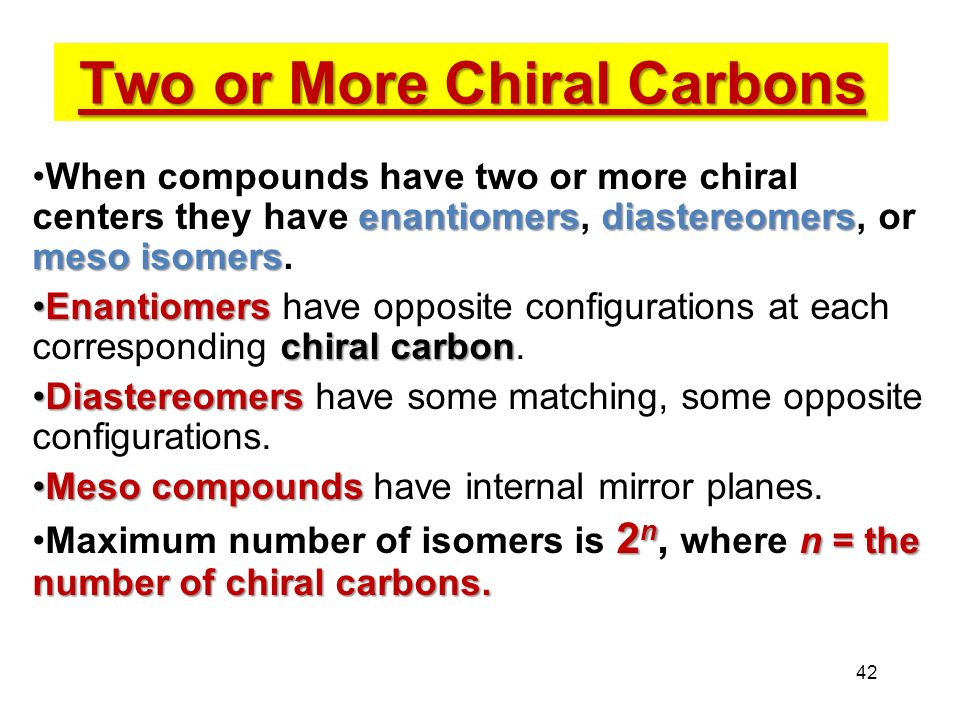 Two or More Chiral Carbons

•When compounds have two or more chiral centers they have enantiomers, diastereomers, or meso isomers.

•Enantiomers have opposite configurations at each corresponding chiral carbon.

•Diastereomers have some matching, some opposite configurations.

•Meso compounds have internal mirror planes.

•Maximum number of isomers is $2^n$, where $n$ = the number of chiral carbons.

42